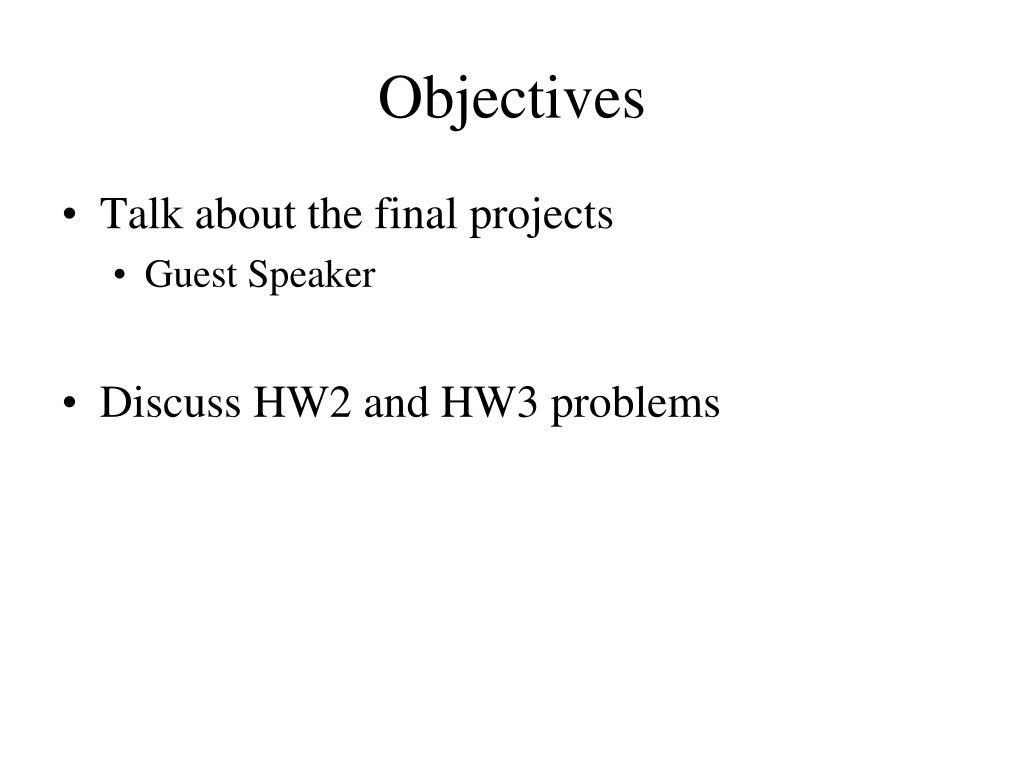 Objectives

• Talk about the final projects
  • Guest Speaker

• Discuss HW2 and HW3 problems